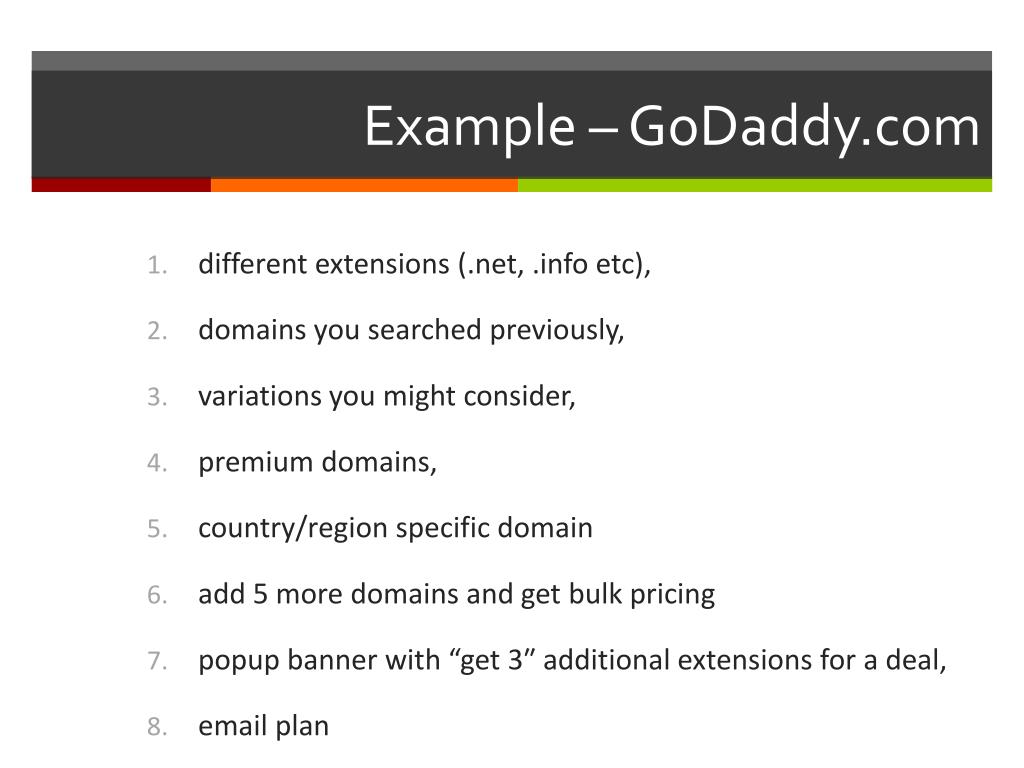 Example – GoDaddy.com

1. different extensions (.net, .info etc),
2. domains you searched previously,
3. variations you might consider,
4. premium domains,
5. country/region specific domain
6. add 5 more domains and get bulk pricing
7. popup banner with “get 3” additional extensions for a deal,
8. email plan